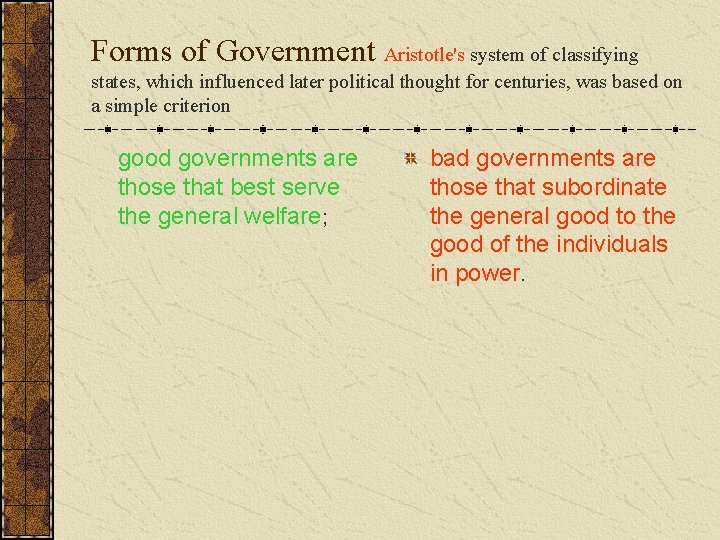 Forms of Government Aristotle's system of classifying states, which influenced later political thought for centuries, was based on a simple criterion

good governments are those that best serve the general welfare;

bad governments are those that subordinate the general good to the good of the individuals in power.